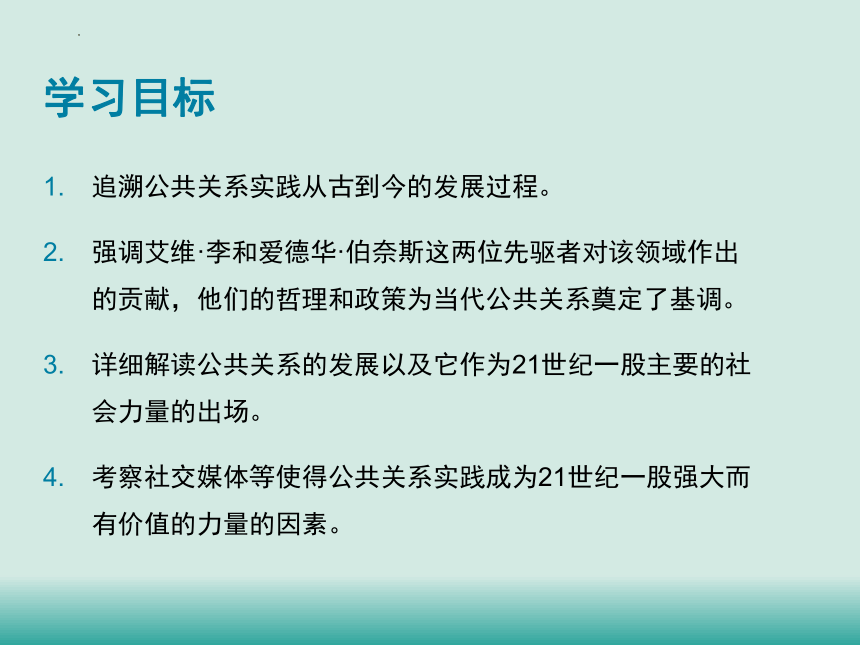 学习目标

1. 追溯公共关系实践从古到今的发展过程。

2. 强调艾维·李和爱德华·伯奈斯这两位先驱者对该领域作出的贡献，他们的哲理和政策为当代公共关系奠定了基调。

3. 详细解读公共关系的发展以及它作为21世纪一股主要的社会力量的出场。

4. 考察社交媒体等使得公共关系实践成为21世纪一股强大而有价值的力量的因素。